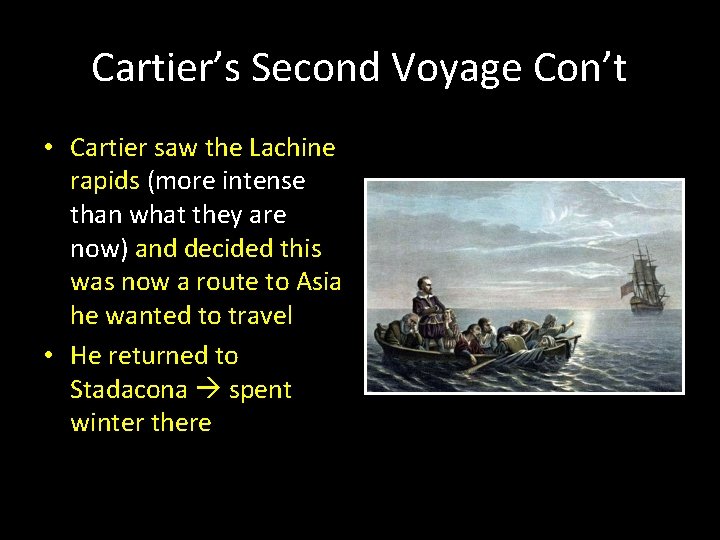 Cartier's Second Voyage Con't

• Cartier saw the Lachine rapids (more intense than what they are now) and decided this was now a route to Asia he wanted to travel
• He returned to Stadacona → spent winter there